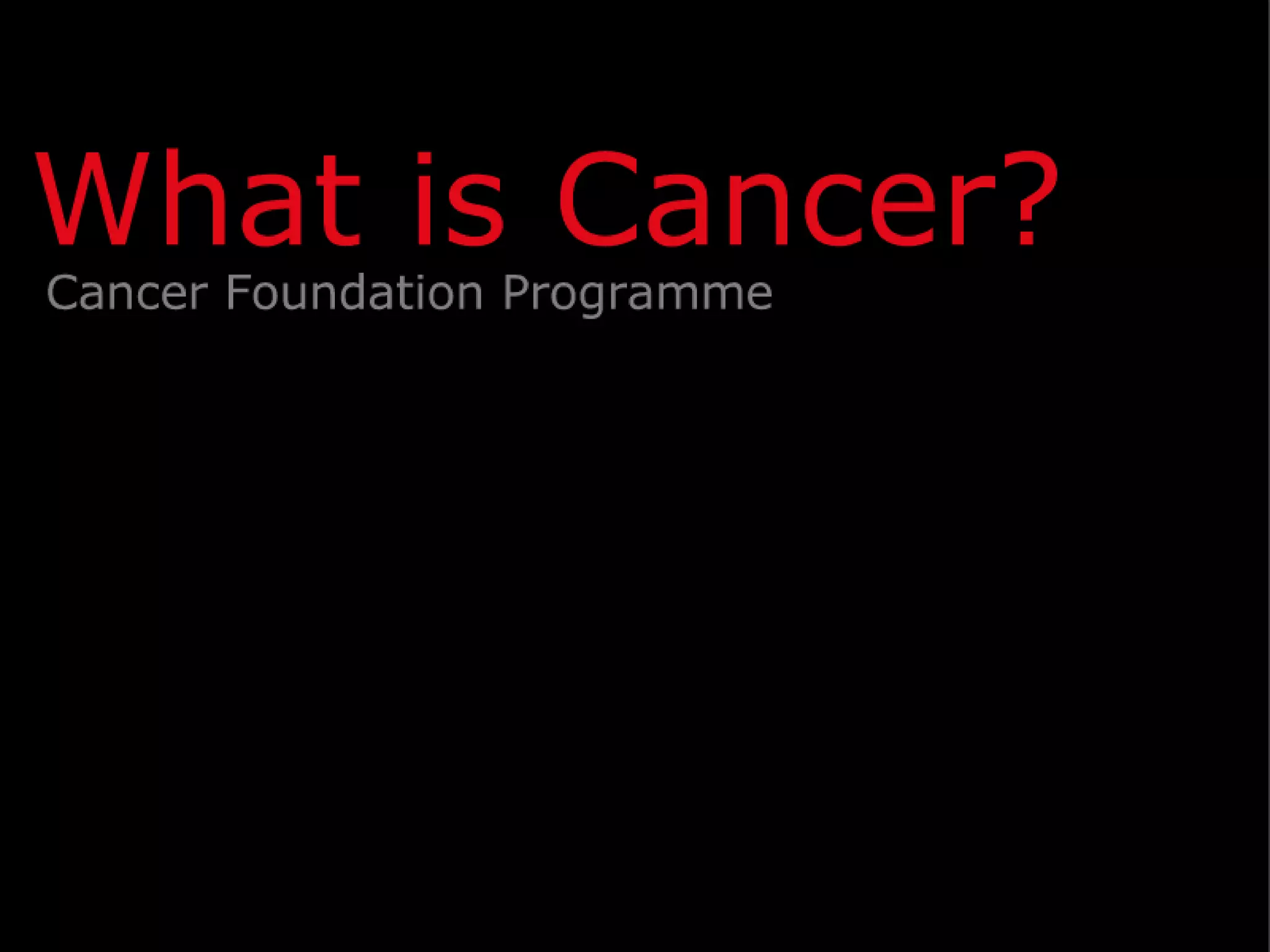 What is Cancer?

Cancer Foundation Programme